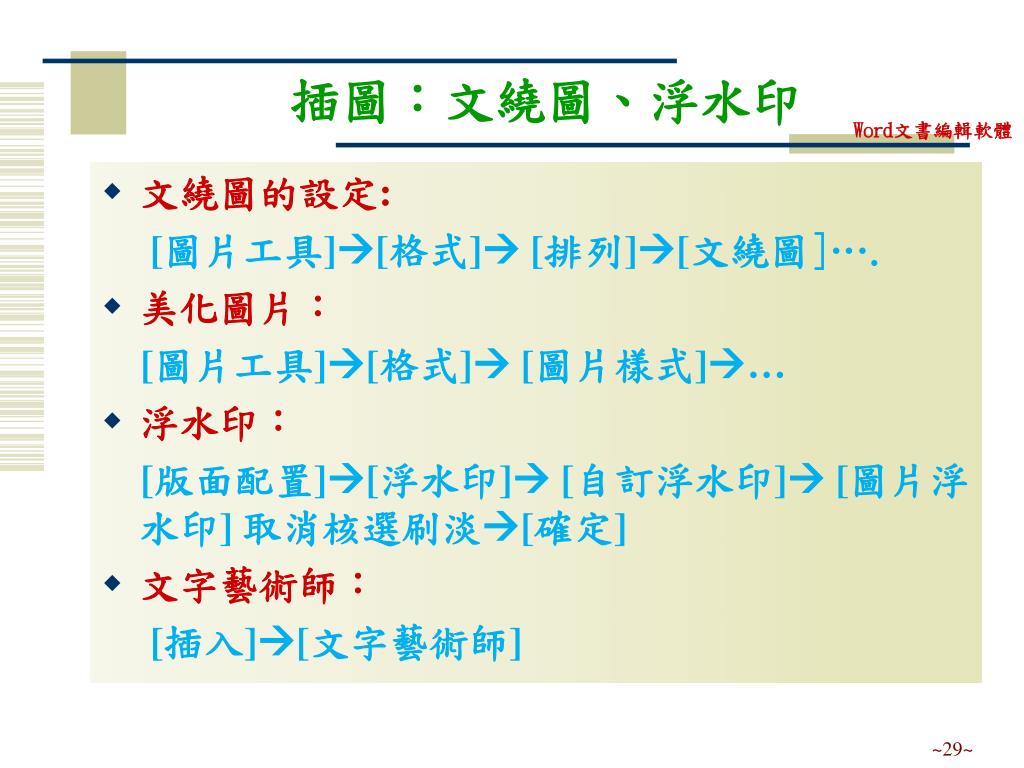 插圖：文繞圖、浮水印

Word文書編輯軟體

◆ 文繞圖的設定:

[圖片工具]→[格式]→ [排列]→[文繞圖]….

◆ 美化圖片：

[圖片工具]→[格式]→ [圖片樣式]→…

◆ 浮水印：

[版面配置]→[浮水印]→ [自訂浮水印]→ [圖片浮水印] 取消核選刷淡→[確定]

◆ 文字藝術師：

[插入]→[文字藝術師]

~29~